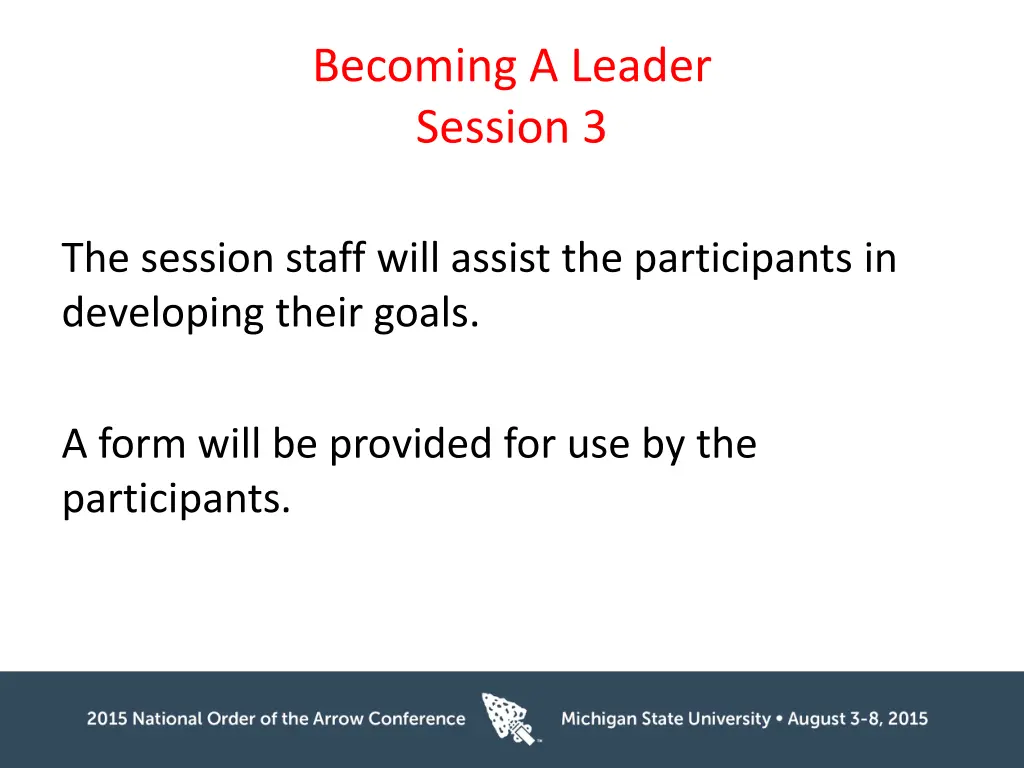 Becoming A Leader
Session 3

The session staff will assist the participants in developing their goals.

A form will be provided for use by the participants.

2015 National Order of the Arrow Conference

Michigan State University • August 3-8, 2015